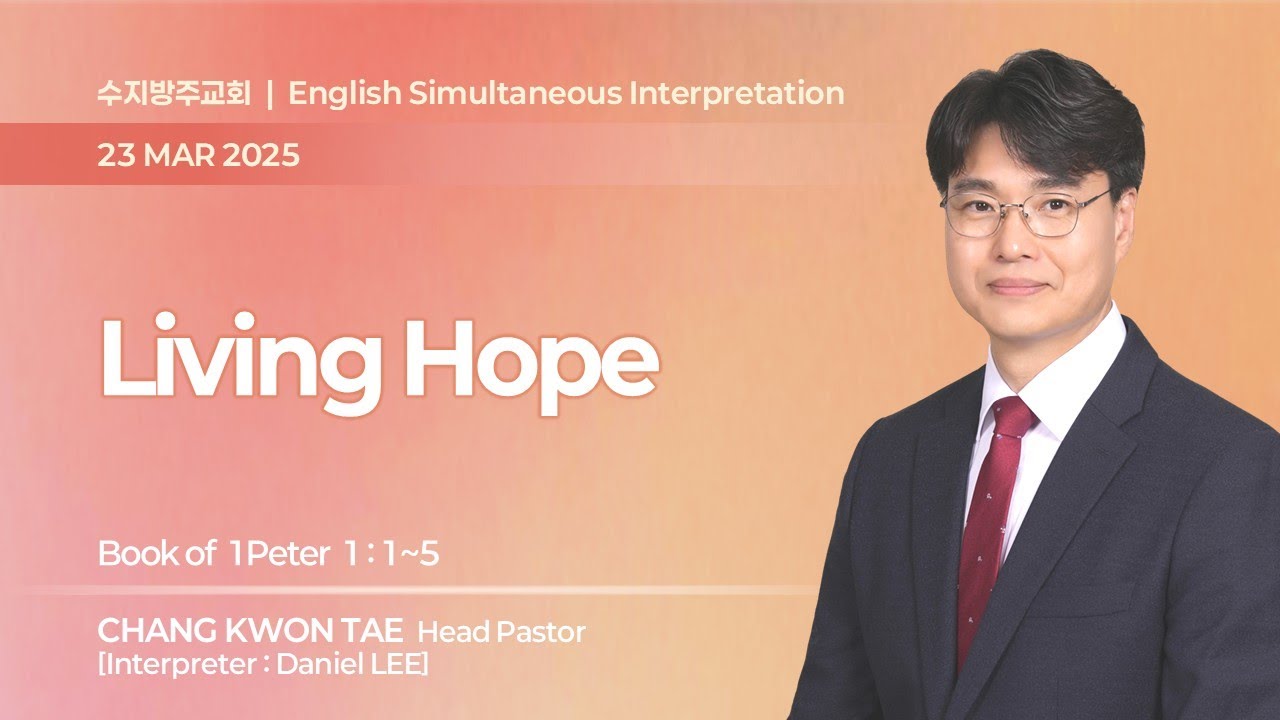 수지방주교회 | English Simultaneous Interpretation

23 MAR 2025

Living Hope

Book of 1Peter 1 : 1~5

CHANG KWON TAE Head Pastor
[Interpreter : Daniel LEE]